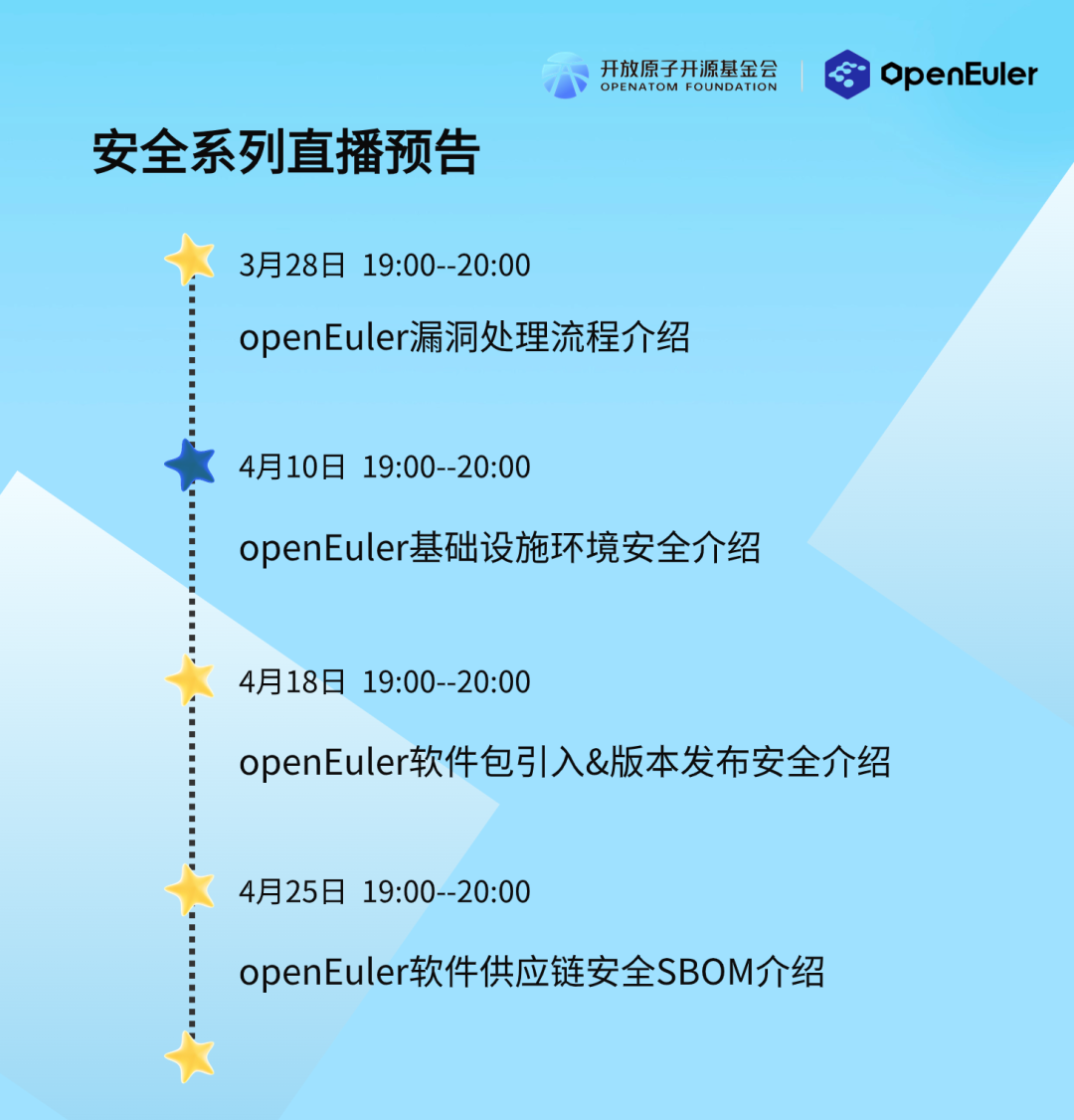 开放原子开源基金会
OPENATOM FOUNDATION

OpenEuler

安全系列直播预告

3月28日 19:00--20:00

openEuler漏洞处理流程介绍

4月10日 19:00--20:00

openEuler基础设施环境安全介绍

4月18日 19:00--20:00

openEuler软件包引入&版本发布安全介绍

4月25日 19:00--20:00

openEuler软件供应链安全SBOM介绍